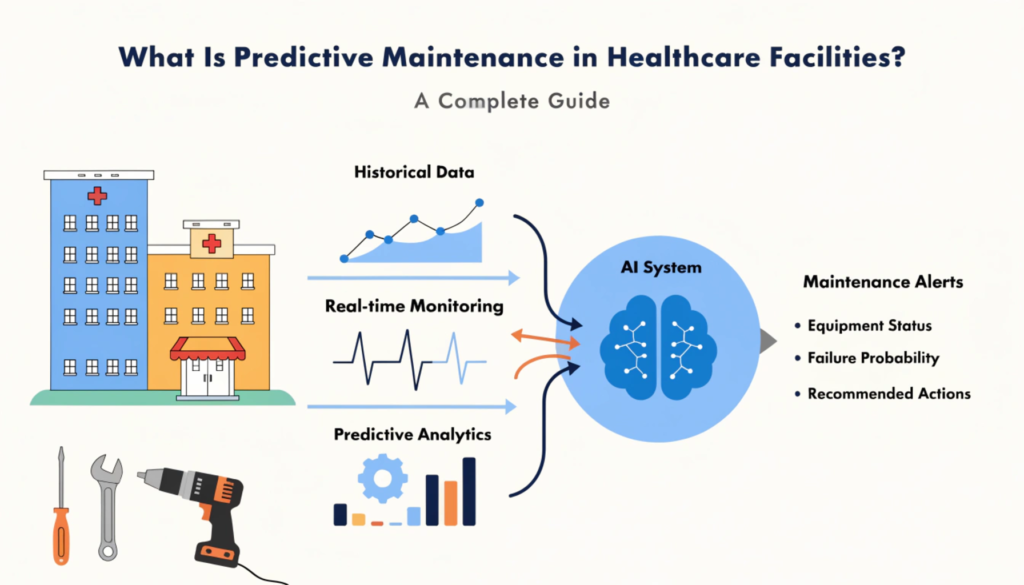 What Is Predictive Maintenance in Healthcare Facilities?

A Complete Guide

Historical Data

Real-time Monitoring

Predictive Analytics

AI System

Maintenance Alerts

• Equipment Status
• Failure Probability
• Recommended Actions